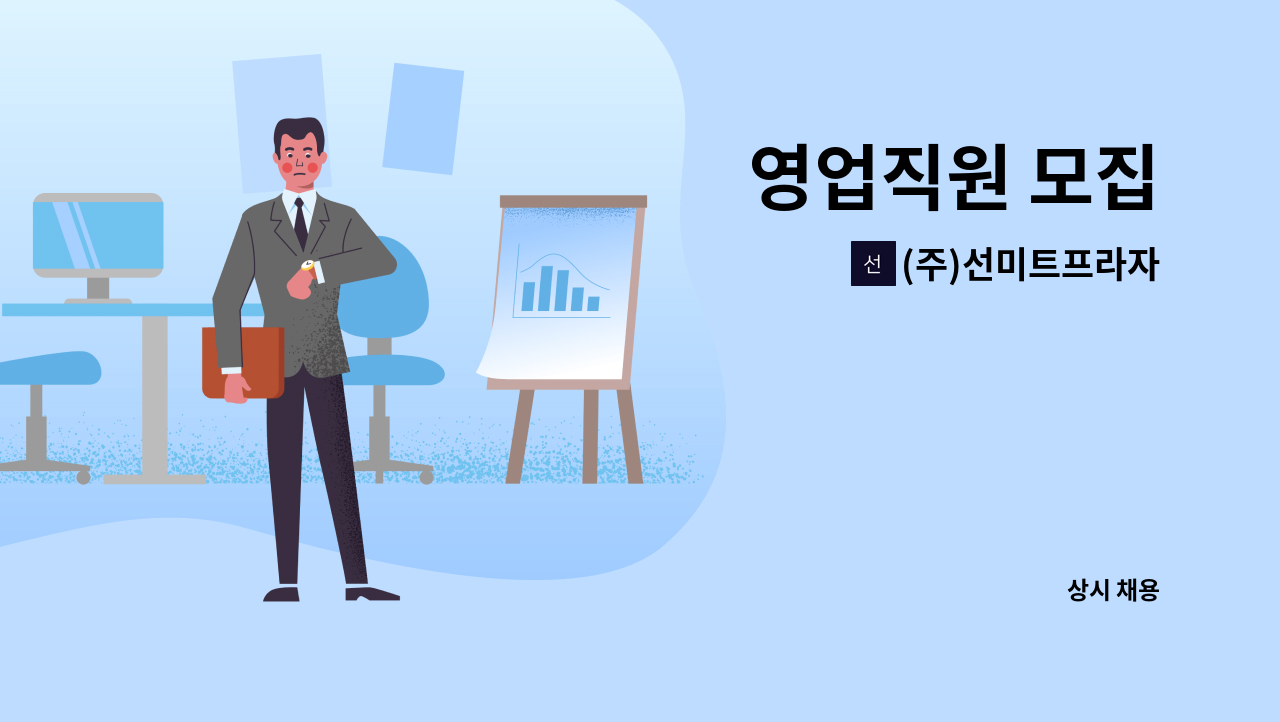 영업직원 모집

선 (주)선미트프라자

상시 채용